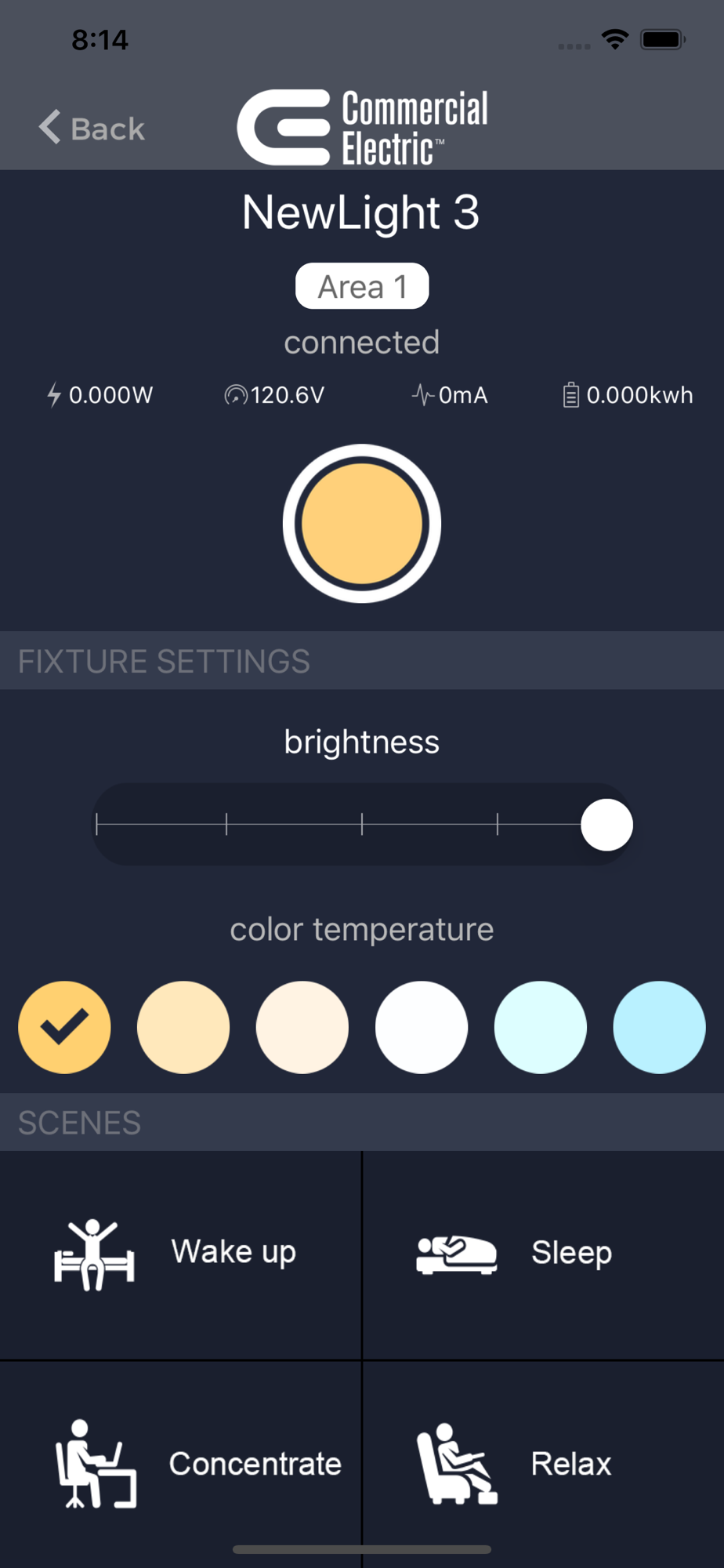 8:14

Back

Commercial Electric™

NewLight 3

Area 1

connected

0.000W 120.6V 0mA 0.000kwh

FIXTURE SETTINGS

brightness

color temperature

SCENES

Wake up

Sleep

Concentrate

Relax